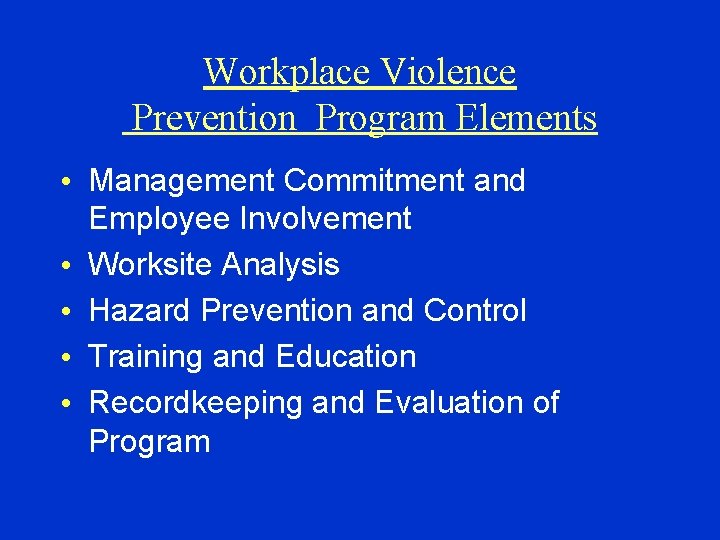 Workplace Violence
Prevention Program Elements

• Management Commitment and Employee Involvement
• Worksite Analysis
• Hazard Prevention and Control
• Training and Education
• Recordkeeping and Evaluation of Program